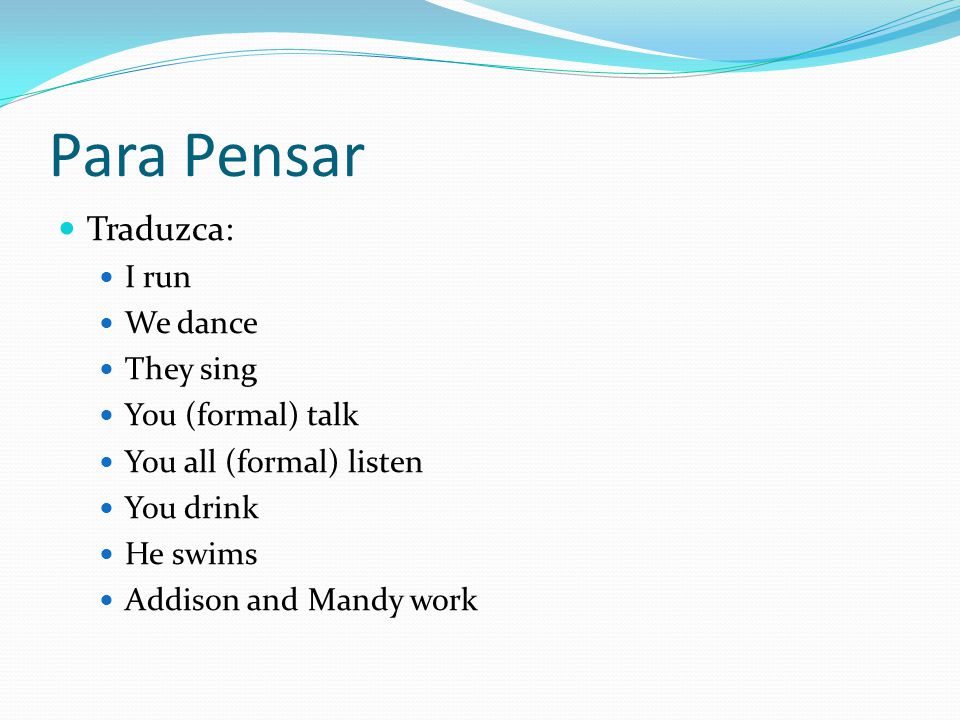 Para Pensar

- Traduzca:
  - I run
  - We dance
  - They sing
  - You (formal) talk
  - You all (formal) listen
  - You drink
  - He swims
  - Addison and Mandy work